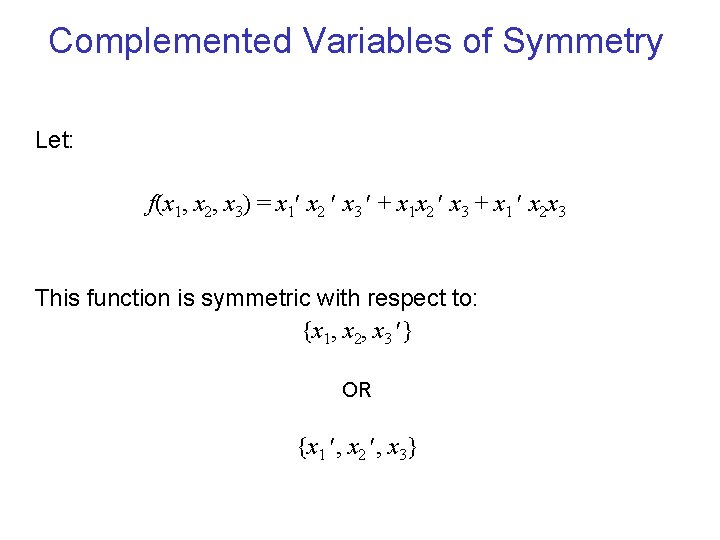 Complemented Variables of Symmetry

Let:

$f(x_1, x_2, x_3) = x_1' x_2' x_3' + x_1 x_2' x_3 + x_1' x_2 x_3$

This function is symmetric with respect to:

$\{x_1, x_2, x_3'\}$

OR

$\{x_1', x_2', x_3\}$